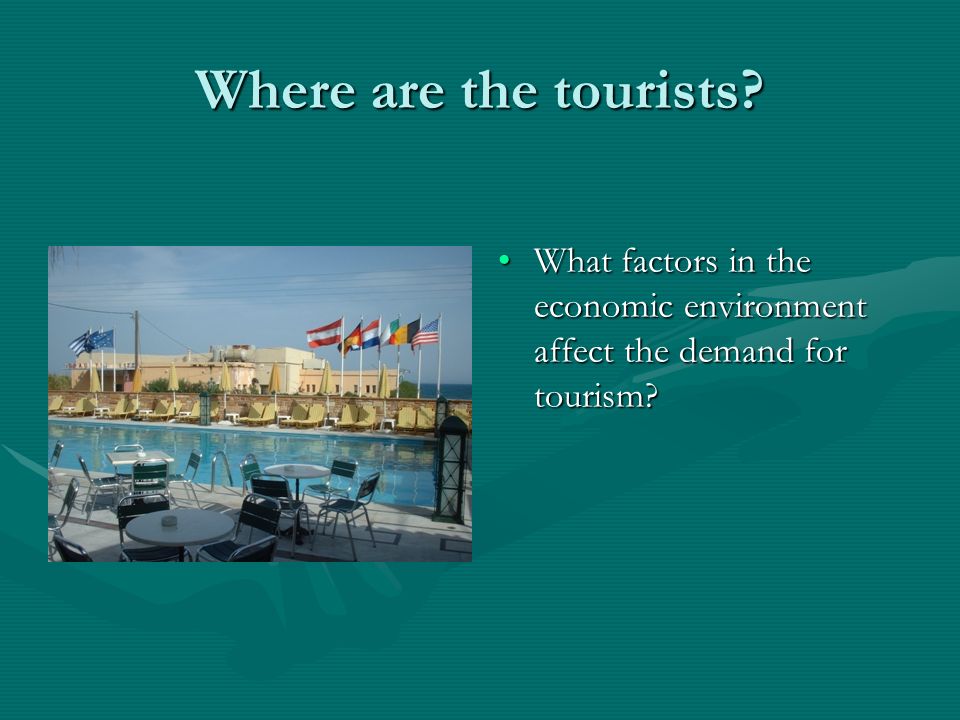 Where are the tourists?

• What factors in the economic environment affect the demand for tourism?